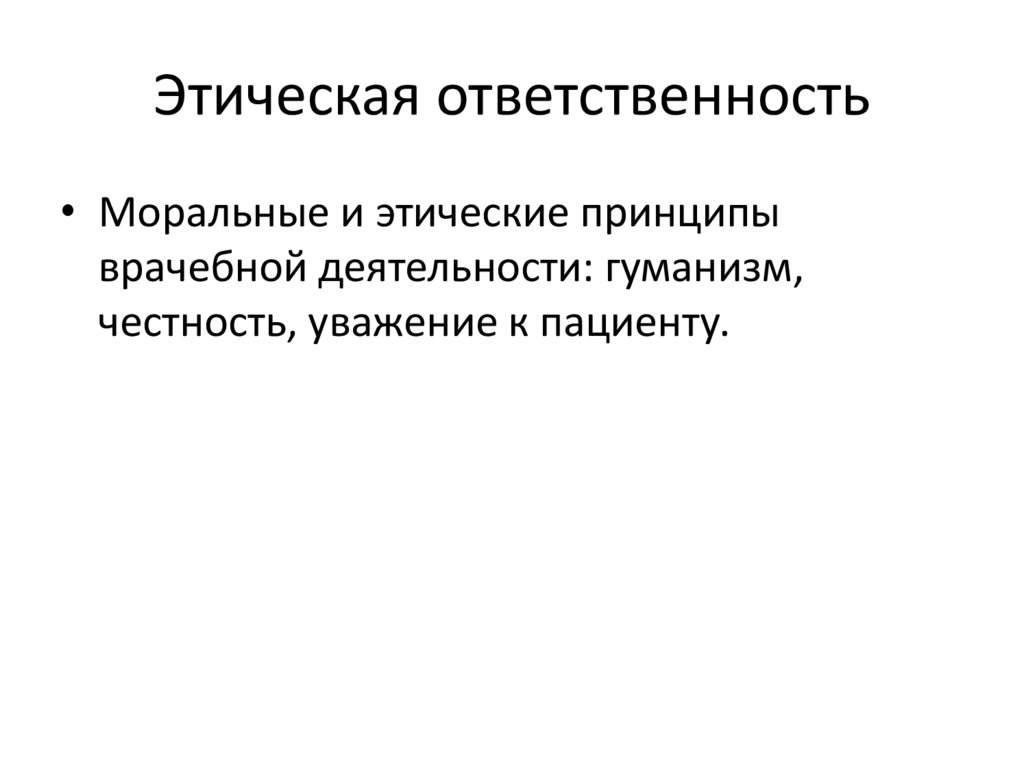 Этическая ответственность

• Моральные и этические принципы врачебной деятельности: гуманизм, честность, уважение к пациенту.